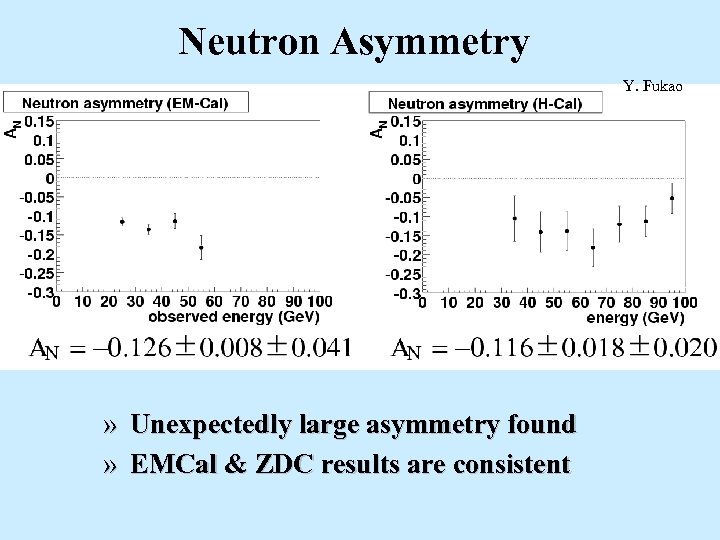 Neutron Asymmetry

Y. Fukao

Neutron asymmetry (EM-Cal)

$A_N$

0.15
0.1
0.05
0
-0.05
-0.1
-0.15
-0.2
-0.25
-0.3

0 10 20 30 40 50 60 70 80 90 100

observed energy (GeV)

$A_N = -0.126 \pm 0.008 \pm 0.041$

Neutron asymmetry (H-Cal)

$A_N$

0.15
0.1
0.05
0
-0.05
-0.1
-0.15
-0.2
-0.25
-0.3

0 10 20 30 40 50 60 70 80 90 100

energy (GeV)

$A_N = -0.116 \pm 0.018 \pm 0.020$

» Unexpectedly large asymmetry found

» EMCal & ZDC results are consistent